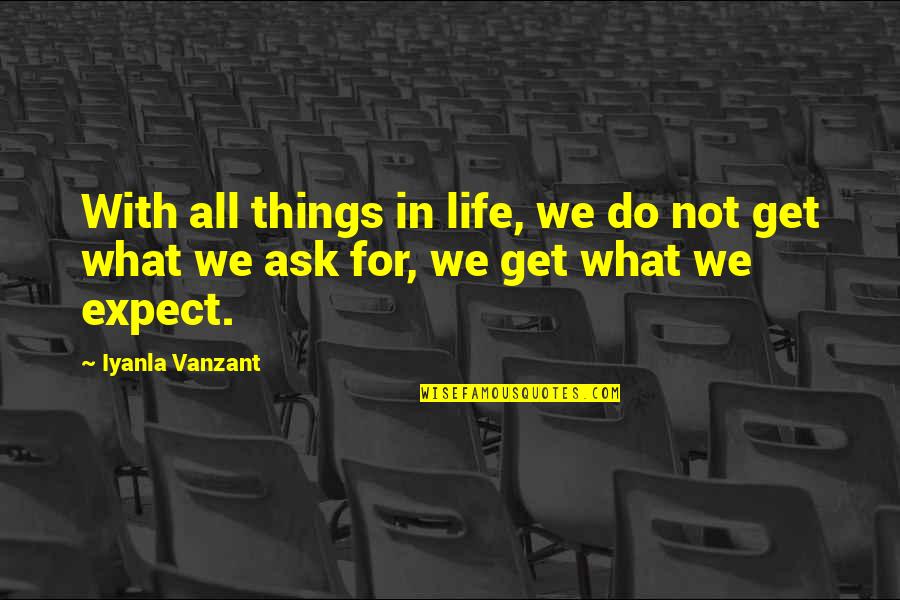 With all things in life, we do not get what we ask for, we get what we expect.

~ Iyanla Vanzant

WISEFAMOUSQUOTES.COM